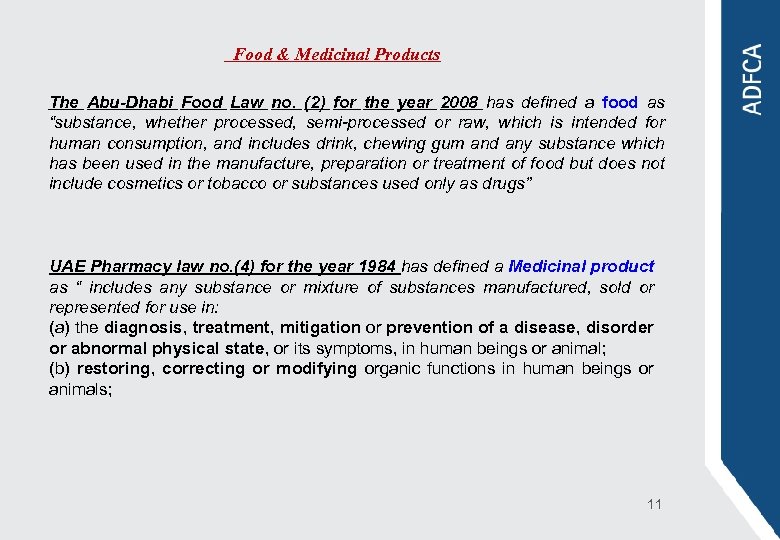 Food & Medicinal Products

The Abu-Dhabi Food Law no. (2) for the year 2008 has defined a food as "substance, whether processed, semi-processed or raw, which is intended for human consumption, and includes drink, chewing gum and any substance which has been used in the manufacture, preparation or treatment of food but does not include cosmetics or tobacco or substances used only as drugs"

UAE Pharmacy law no.(4) for the year 1984 has defined a Medicinal product as " includes any substance or mixture of substances manufactured, sold or represented for use in:
(a) the diagnosis, treatment, mitigation or prevention of a disease, disorder or abnormal physical state, or its symptoms, in human beings or animal;
(b) restoring, correcting or modifying organic functions in human beings or animals;

ADFCA

11